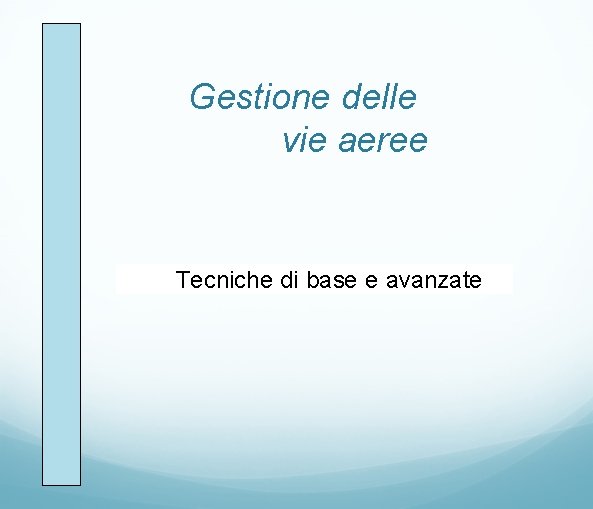 Gestione delle vie aeree

Tecniche di base e avanzate